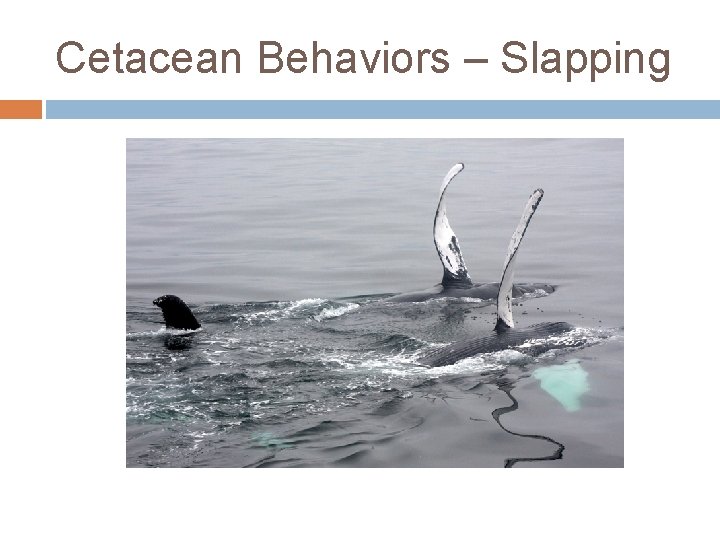 Cetacean Behaviors – Slapping